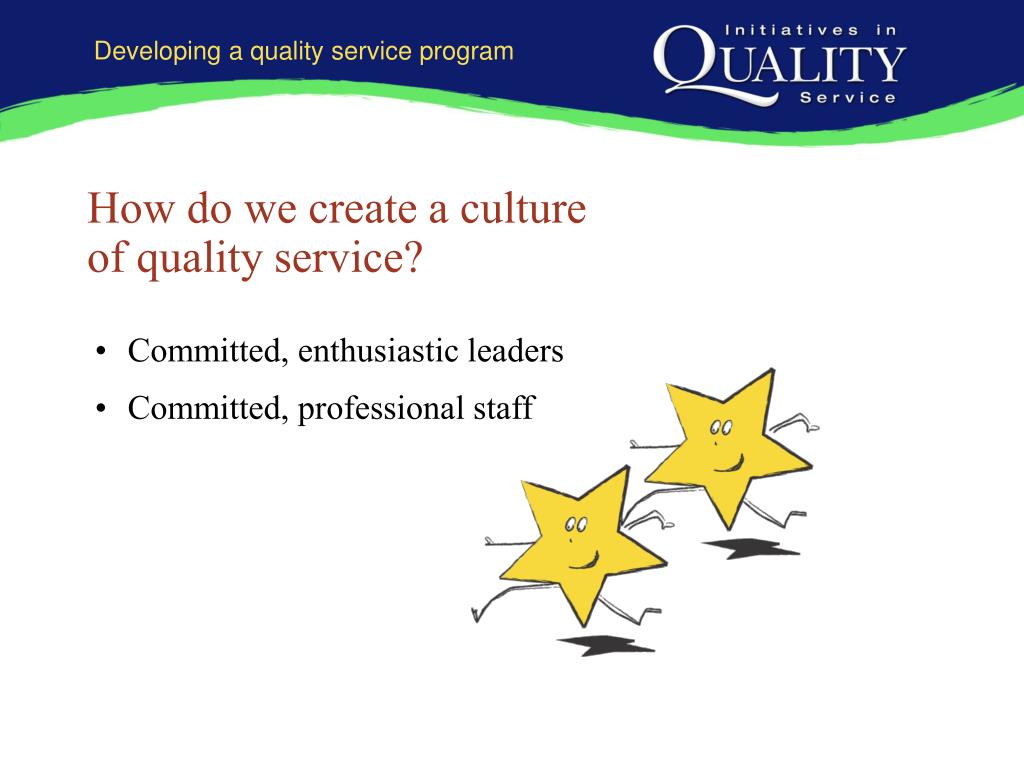 Developing a quality service program

Initiatives in
QUALITY
Service

How do we create a culture of quality service?

• Committed, enthusiastic leaders
• Committed, professional staff